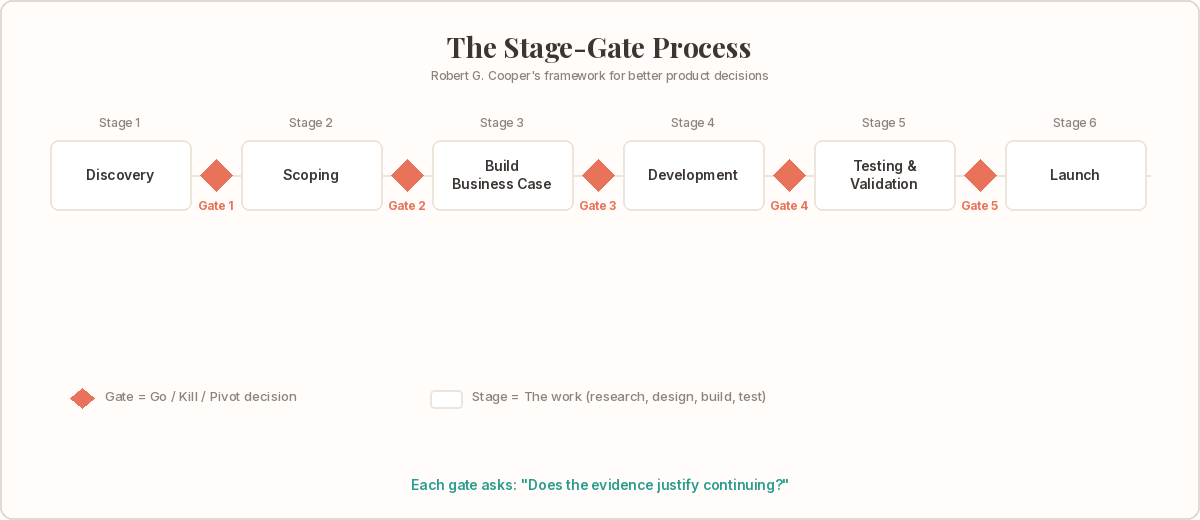 The Stage-Gate Process

Robert G. Cooper's framework for better product decisions

Stage 1
Discovery

Gate 1

Stage 2
Scoping

Gate 2

Stage 3
Build Business Case

Gate 3

Stage 4
Development

Gate 4

Stage 5
Testing & Validation

Gate 5

Stage 6
Launch

Gate = Go / Kill / Pivot decision

Stage = The work (research, design, build, test)

Each gate asks: "Does the evidence justify continuing?"